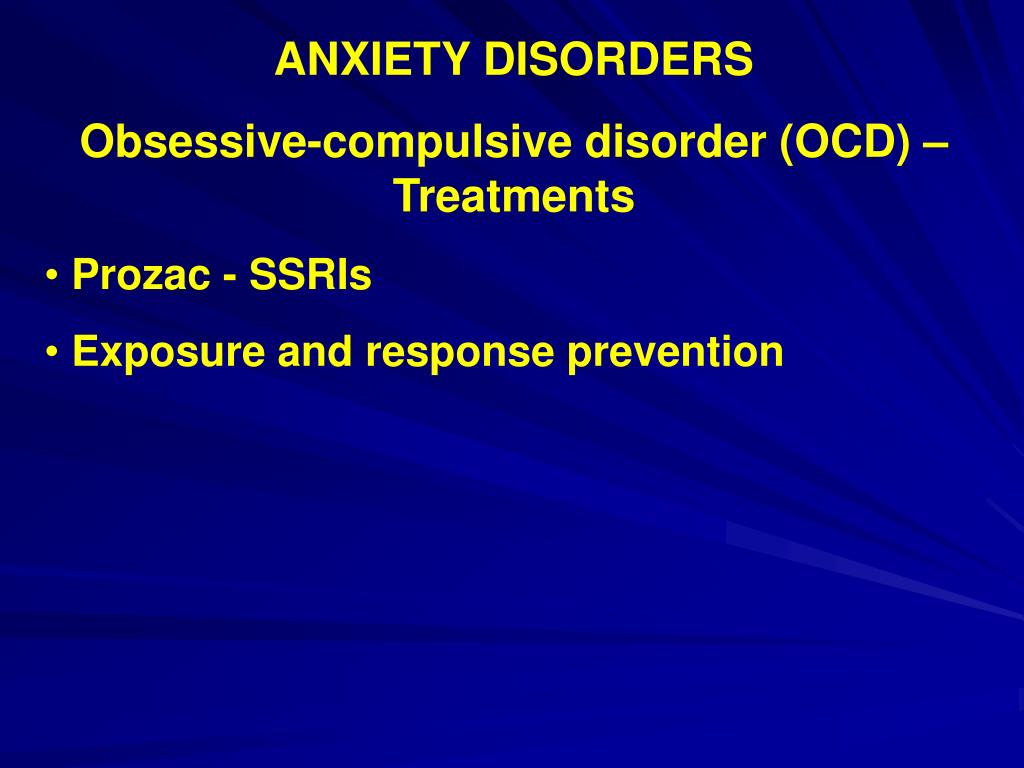 ANXIETY DISORDERS

Obsessive-compulsive disorder (OCD) – Treatments

• Prozac - SSRIs

• Exposure and response prevention